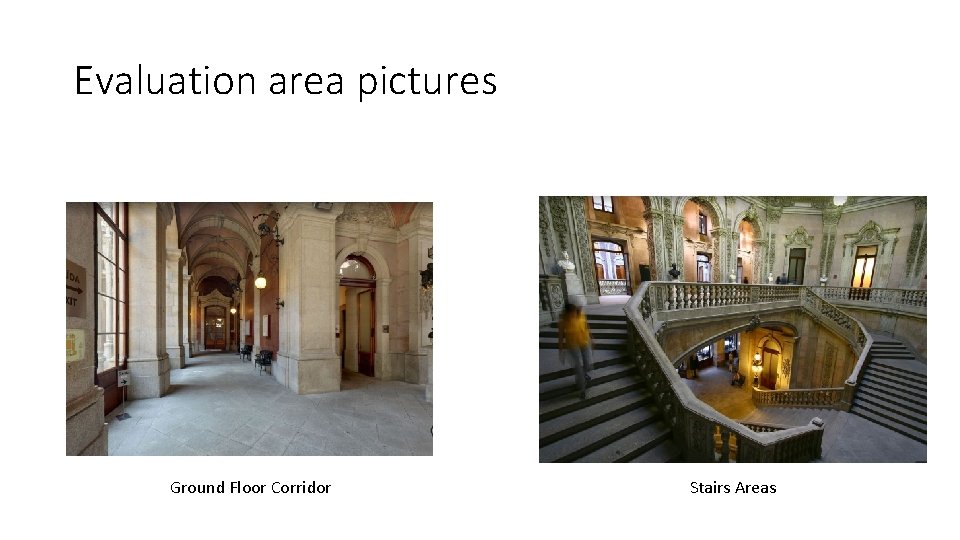 Evaluation area pictures

Ground Floor Corridor

Stairs Areas